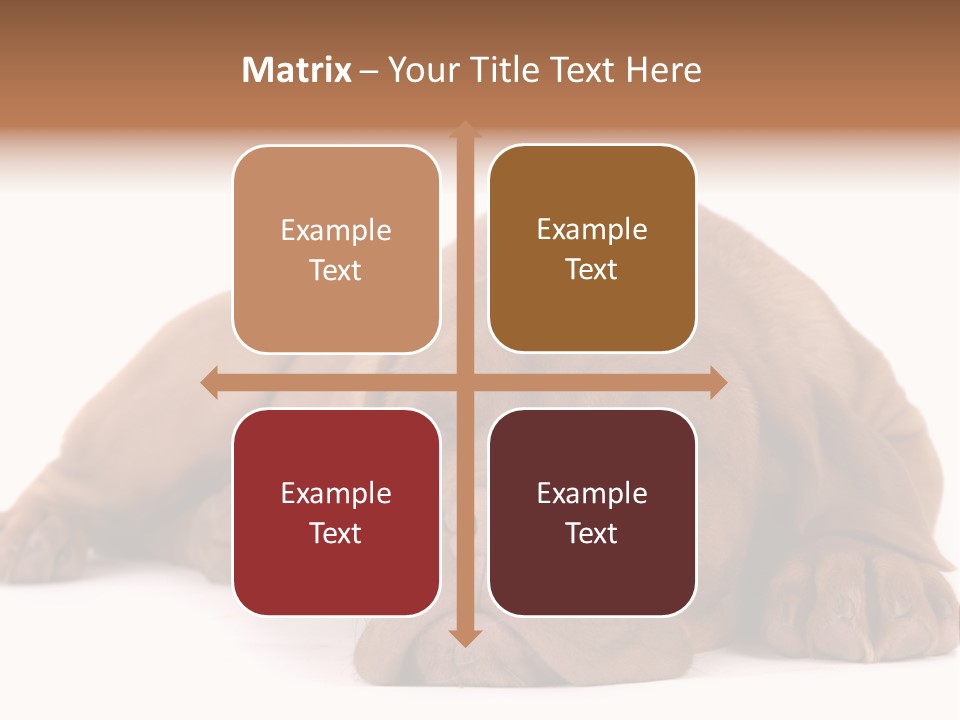 Matrix – Your Title Text Here

Example Text

Example Text

Example Text

Example Text